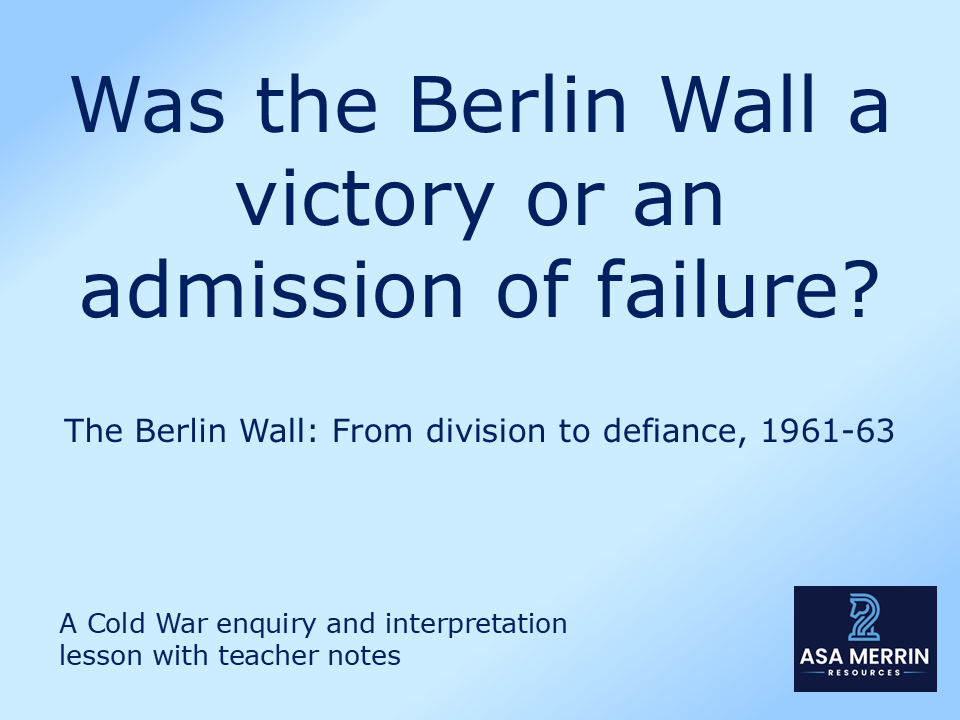 Was the Berlin Wall a victory or an admission of failure?

The Berlin Wall: From division to defiance, 1961-63

A Cold War enquiry and interpretation lesson with teacher notes

ASA MERRIN
RESOURCES